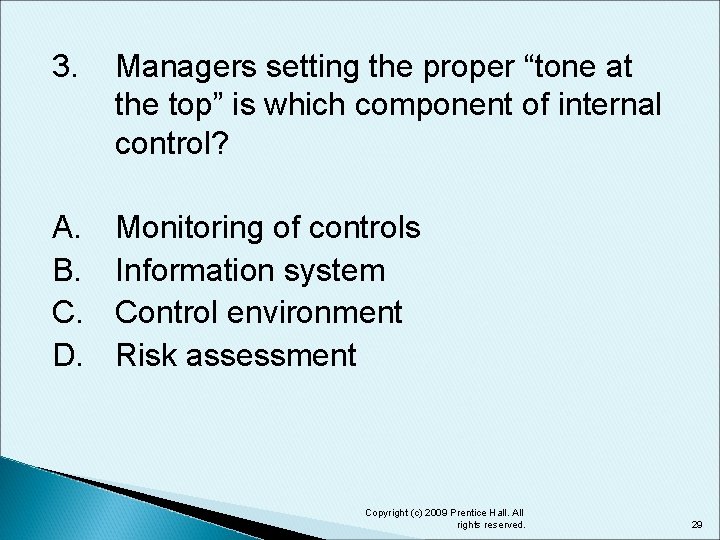 3. Managers setting the proper “tone at the top” is which component of internal control?

A. Monitoring of controls
B. Information system
C. Control environment
D. Risk assessment

Copyright (c) 2009 Prentice Hall. All rights reserved.

29